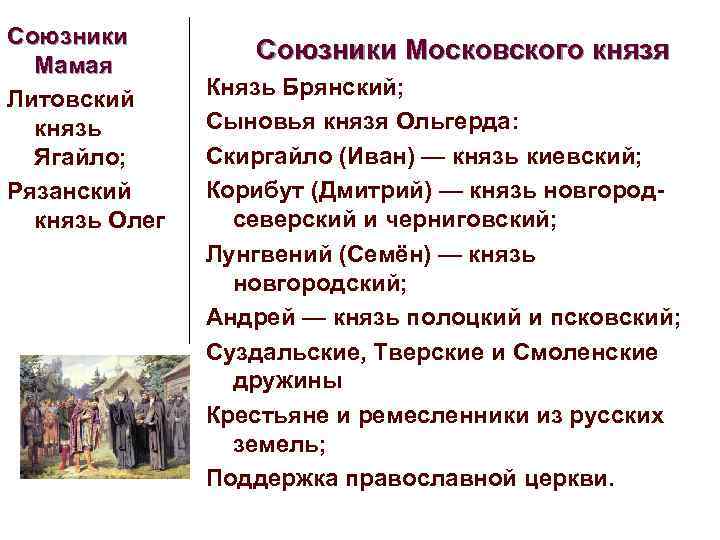 Союзники Мамая

Литовский князь Ягайло;

Рязанский князь Олег

Союзники Московского князя

Князь Брянский;

Сыновья князя Ольгерда:

Скиргайло (Иван) — князь киевский;

Корибут (Дмитрий) — князь новгород-северский и черниговский;

Лунгвений (Семён) — князь новгородский;

Андрей — князь полоцкий и псковский;

Суздальские, Тверские и Смоленские дружины

Крестьяне и ремесленники из русских земель;

Поддержка православной церкви.